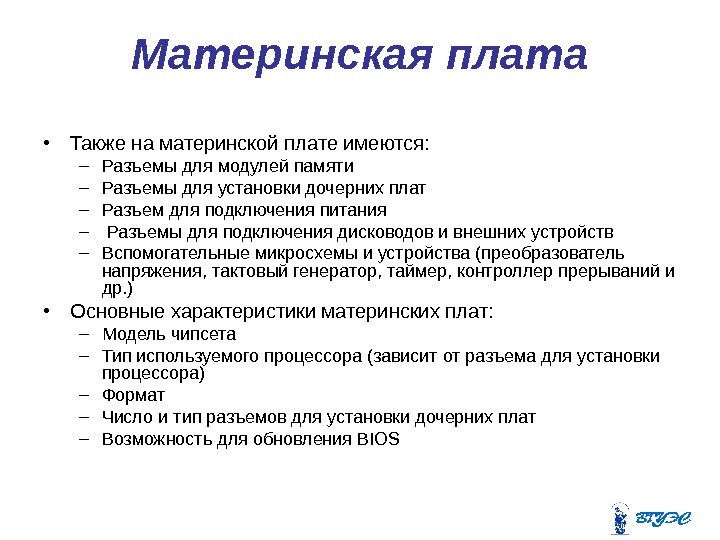 Материнская плата

• Также на материнской плате имеются:
– Разъемы для модулей памяти
– Разъемы для установки дочерних плат
– Разъем для подключения питания
– Разъемы для подключения дисководов и внешних устройств
– Вспомогательные микросхемы и устройства (преобразователь напряжения, тактовый генератор, таймер, контроллер прерываний и др.)
• Основные характеристики материнских плат:
– Модель чипсета
– Тип используемого процессора (зависит от разъема для установки процессора)
– Формат
– Число и тип разъемов для установки дочерних плат
– Возможность для обновления BIOS

ВГУЭС